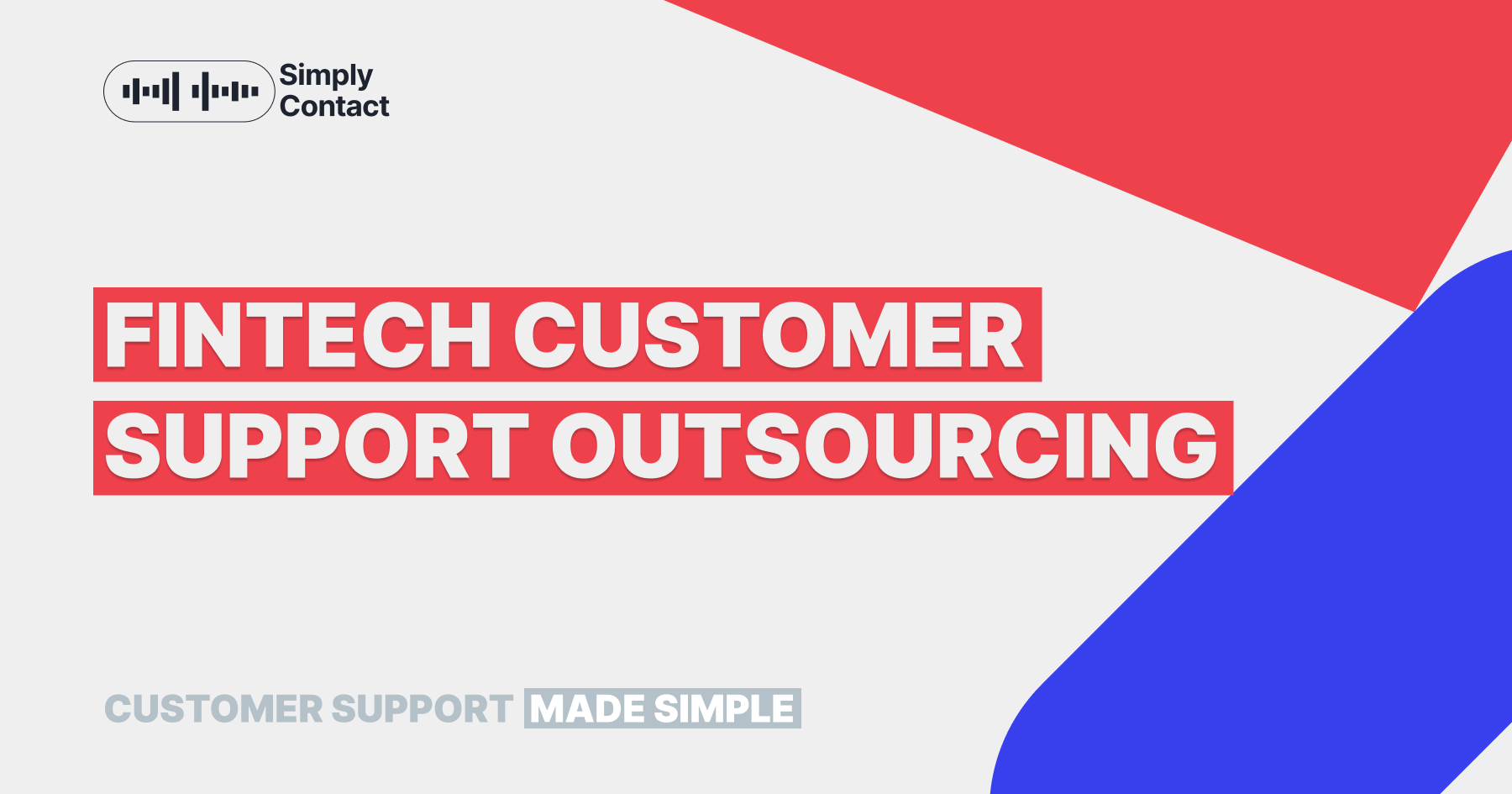 Simply
Contact

FINTECH CUSTOMER
SUPPORT OUTSOURCING

CUSTOMER SUPPORT MADE SIMPLE